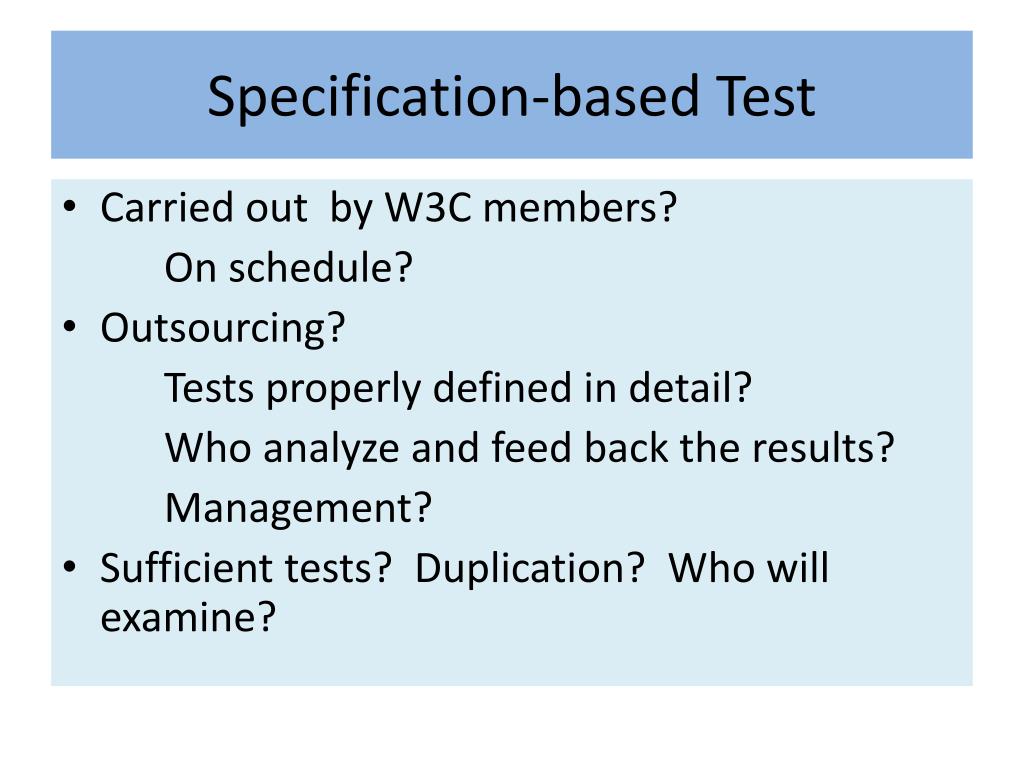 Specification-based Test

• Carried out by W3C members?

On schedule?

• Outsourcing?

Tests properly defined in detail?

Who analyze and feed back the results?

Management?

• Sufficient tests? Duplication? Who will examine?